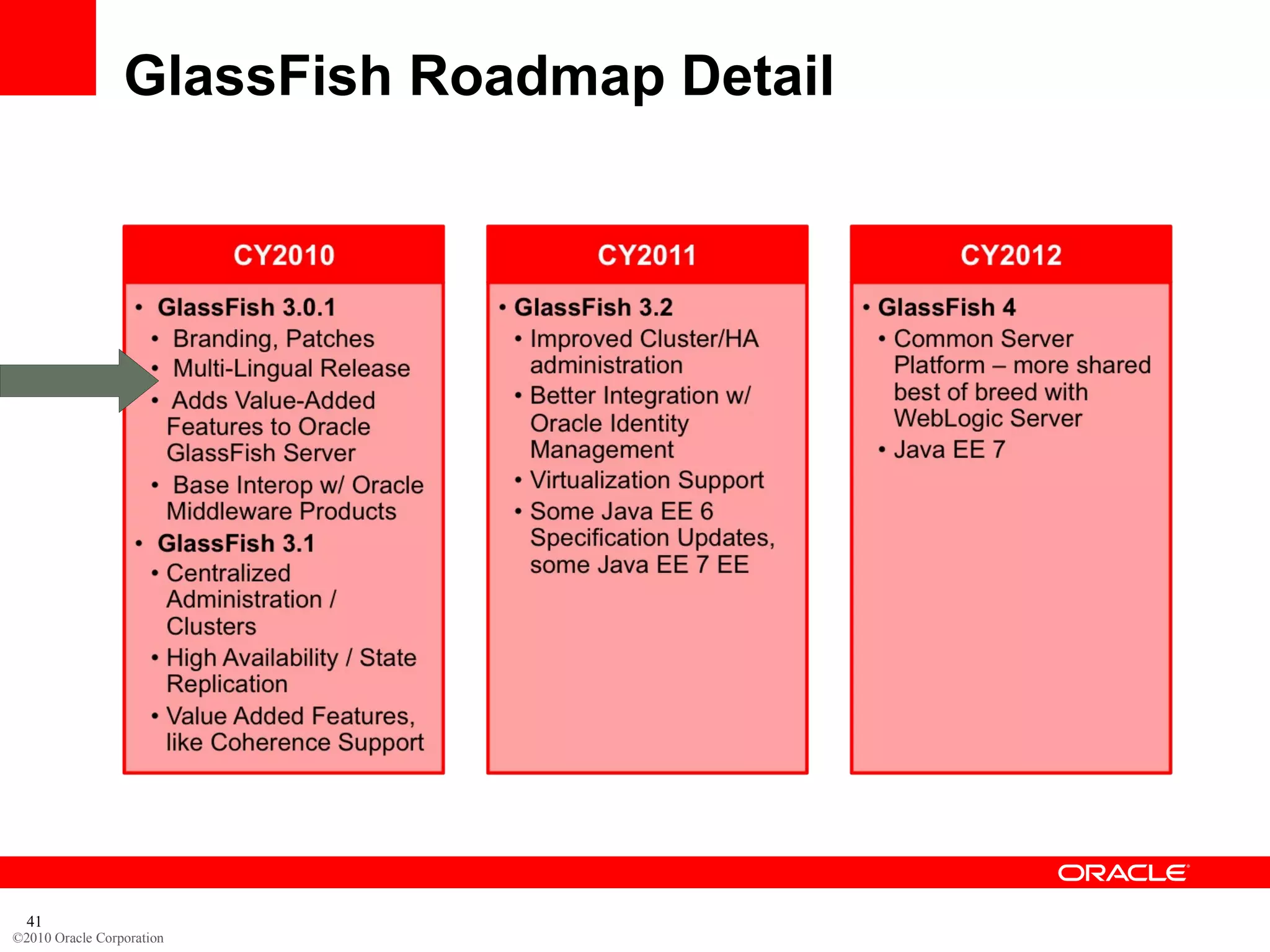 GlassFish Roadmap Detail

CY2010

• GlassFish 3.0.1
• Branding, Patches
• Multi-Lingual Release
• Adds Value-Added Features to Oracle GlassFish Server
• Base Interop w/ Oracle Middleware Products
• GlassFish 3.1
• Centralized Administration / Clusters
• High Availability / State Replication
• Value Added Features, like Coherence Support

CY2011

• GlassFish 3.2
• Improved Cluster/HA administration
• Better Integration w/ Oracle Identity Management
• Virtualization Support
• Some Java EE 6 Specification Updates, some Java EE 7 EE

CY2012

• GlassFish 4
• Common Server Platform – more shared best of breed with WebLogic Server
• Java EE 7

ORACLE

41
©2010 Oracle Corporation